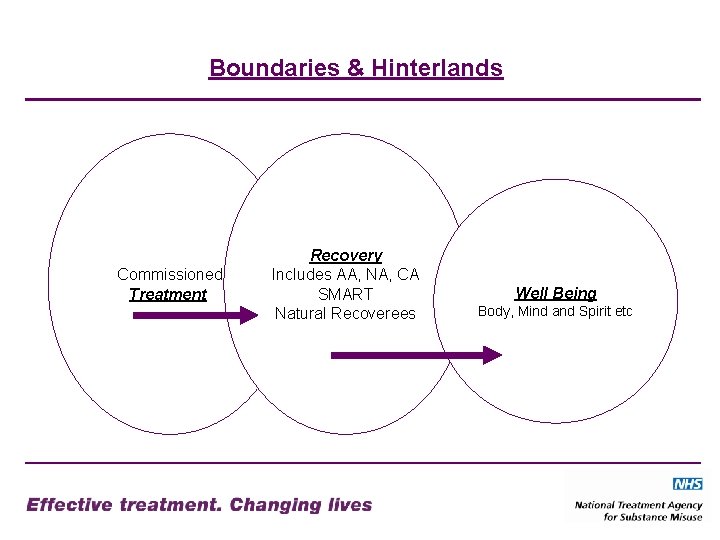 Boundaries & Hinterlands

Commissioned
Treatment

Recovery
Includes AA, NA, CA
SMART
Natural Recoverees

Well Being
Body, Mind and Spirit etc

Effective treatment. Changing lives

NHS
National Treatment Agency
for Substance Misuse